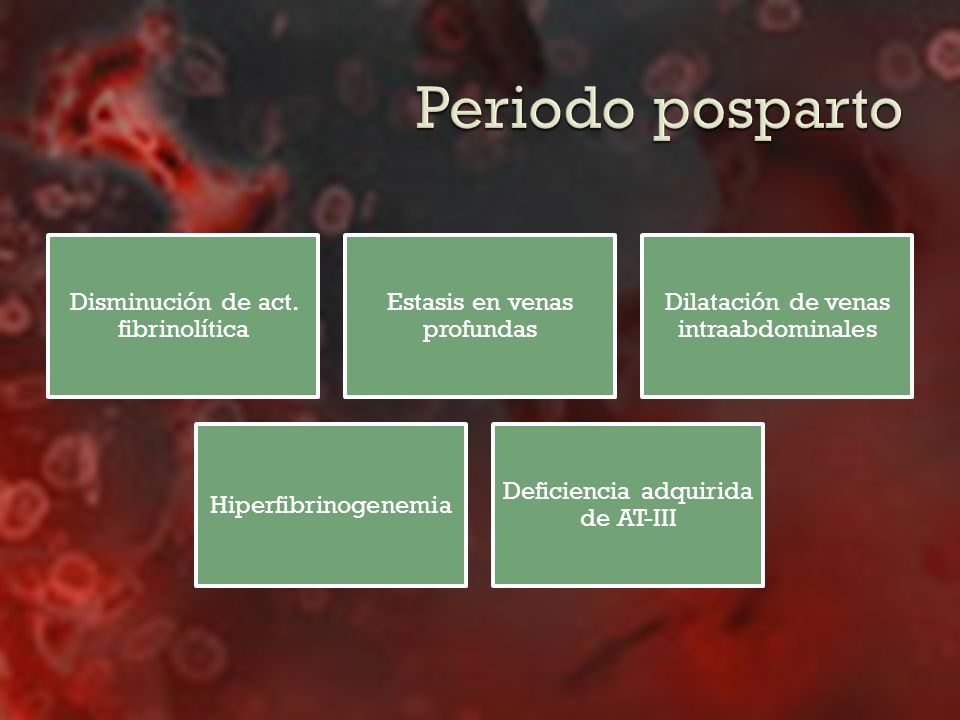 Periodo posparto

Disminución de act. fibrinolítica

Estasis en venas profundas

Dilatación de venas intraabdominales

Hiperfibrinogenemia

Deficiencia adquirida de AT-III